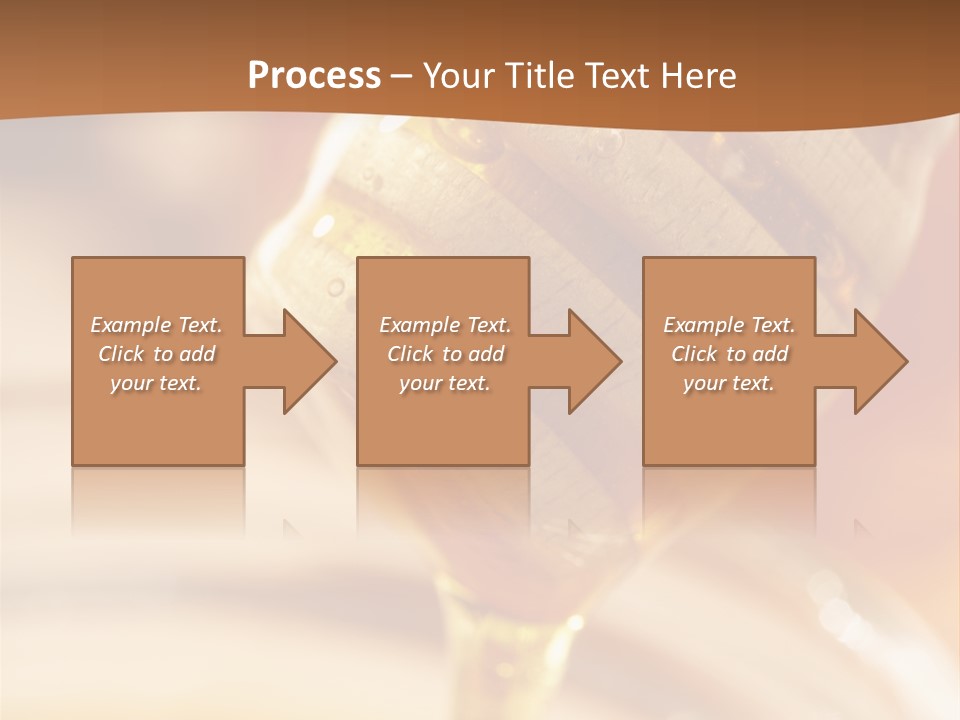 Process – Your Title Text Here

Example Text. Click to add your text.

Example Text. Click to add your text.

Example Text. Click to add your text.